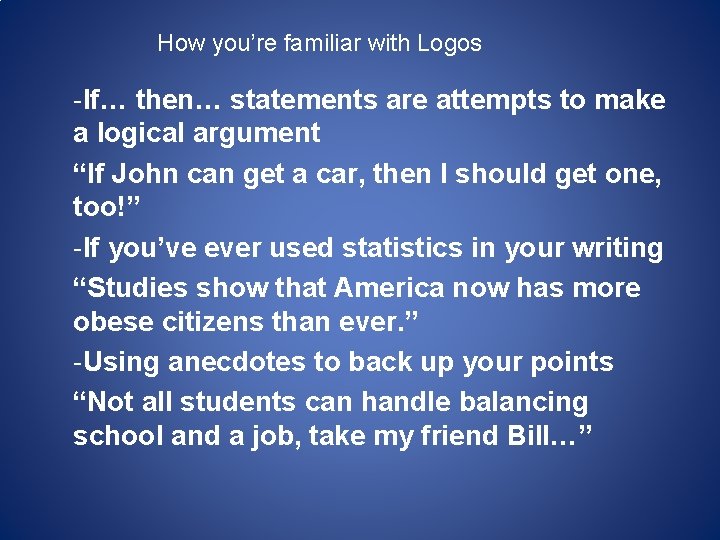 How you’re familiar with Logos

-If… then… statements are attempts to make a logical argument

“If John can get a car, then I should get one, too!”

-If you’ve ever used statistics in your writing

“Studies show that America now has more obese citizens than ever.”

-Using anecdotes to back up your points

“Not all students can handle balancing school and a job, take my friend Bill…”